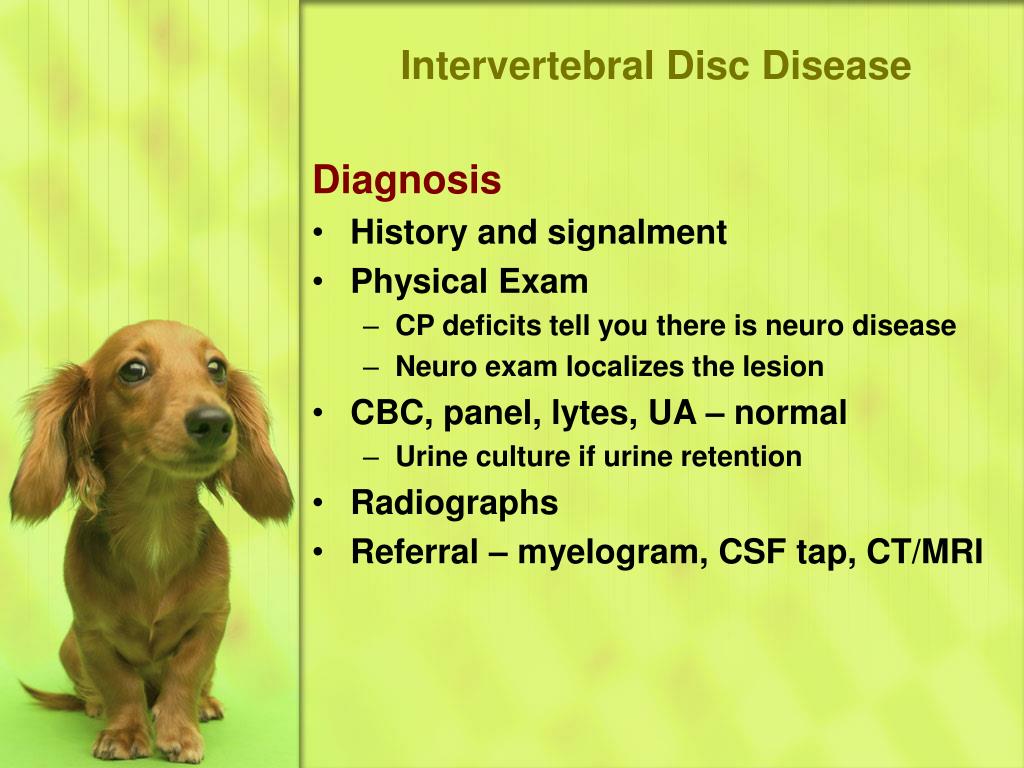 Intervertebral Disc Disease

Diagnosis
• History and signalment
• Physical Exam
– CP deficits tell you there is neuro disease
– Neuro exam localizes the lesion
• CBC, panel, lytes, UA – normal
– Urine culture if urine retention
• Radiographs
• Referral – myelogram, CSF tap, CT/MRI